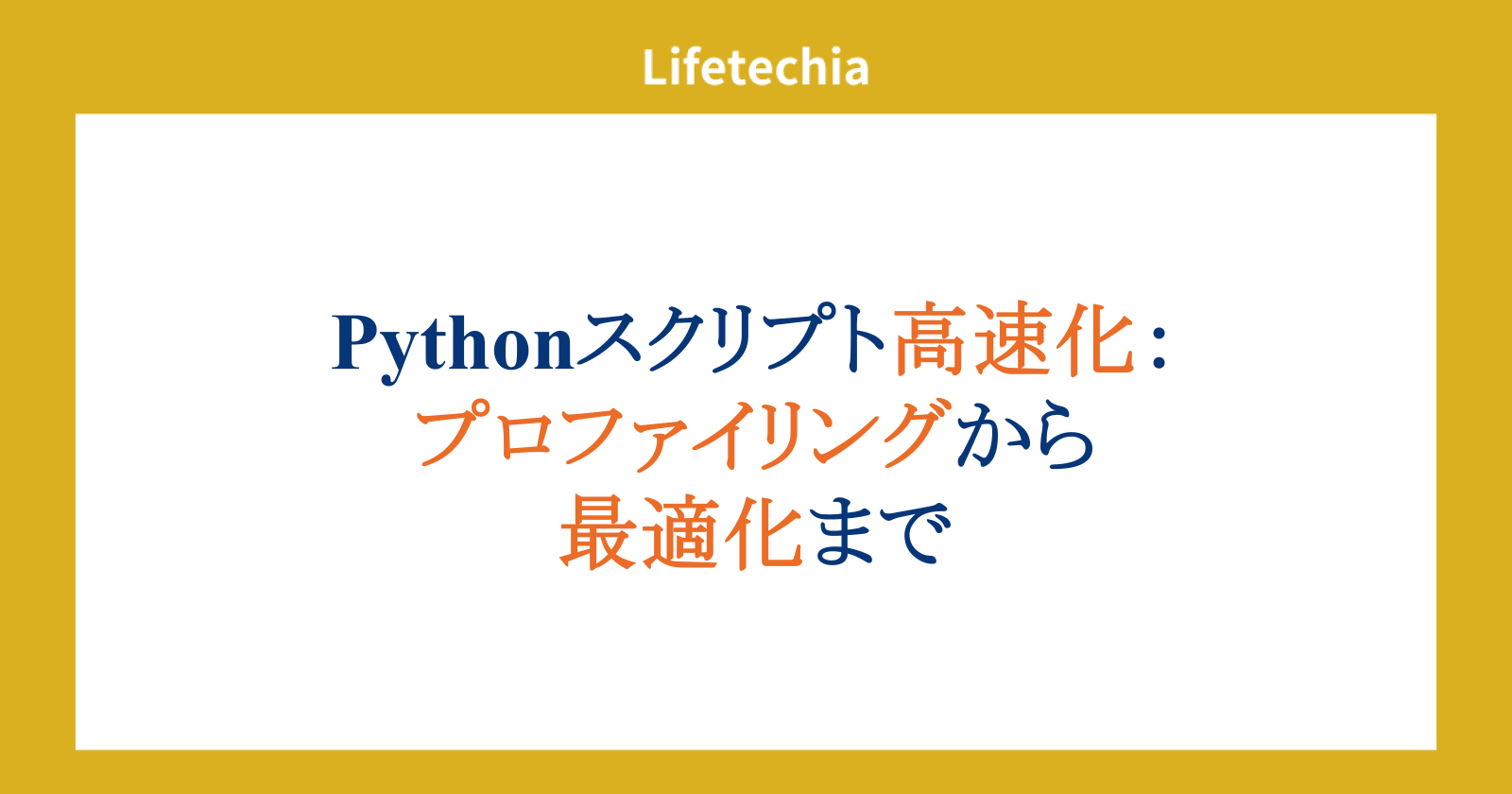 Lifetechia

Pythonスクリプト高速化：
プロファイリングから
最適化まで